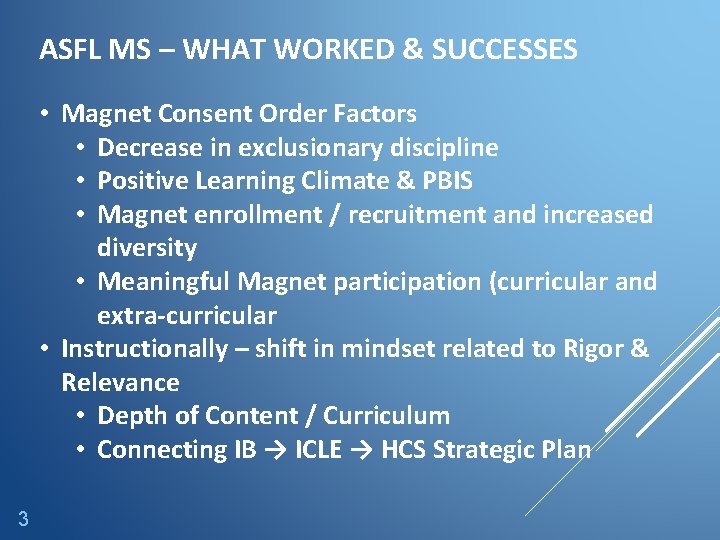 ASFL MS – WHAT WORKED & SUCCESSES

• Magnet Consent Order Factors
  • Decrease in exclusionary discipline
  • Positive Learning Climate & PBIS
  • Magnet enrollment / recruitment and increased diversity
  • Meaningful Magnet participation (curricular and extra-curricular
• Instructionally – shift in mindset related to Rigor & Relevance
  • Depth of Content / Curriculum
  • Connecting IB → ICLE → HCS Strategic Plan

3